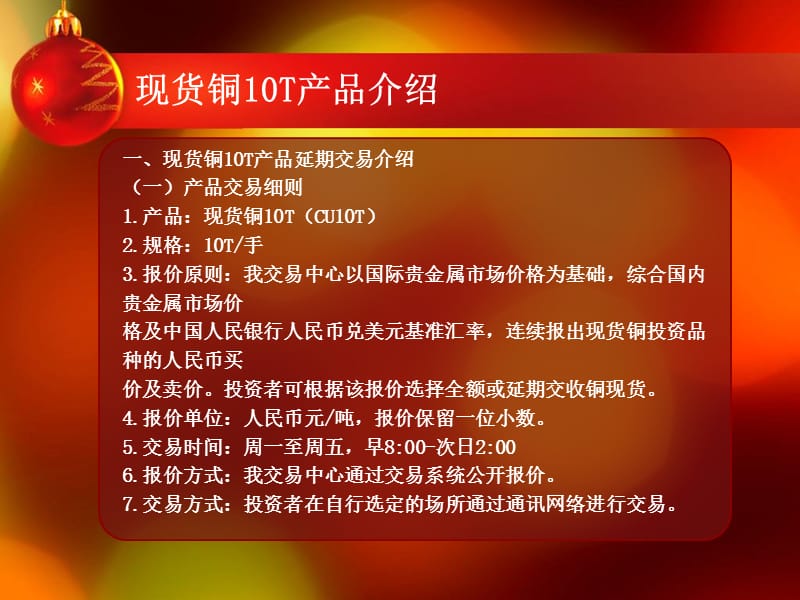 现货铜10T产品介绍

一、现货铜10T产品延期交易介绍
（一）产品交易细则
1.产品：现货铜10T（CU10T）
2.规格：10T/手
3.报价原则：我交易中心以国际贵金属市场价格为基础，综合国内贵金属市场价格及中国人民银行人民币兑美元基准汇率，连续报出现货铜投资品种的人民币买价及卖价。投资者可根据该报价选择全额或延期交收铜现货。
4.报价单位：人民币元/吨，报价保留一位小数。
5.交易时间：周一至周五，早8:00-次日2:00
6.报价方式：我交易中心通过交易系统公开报价。
7.交易方式：投资者在自行选定的场所通过通讯网络进行交易。